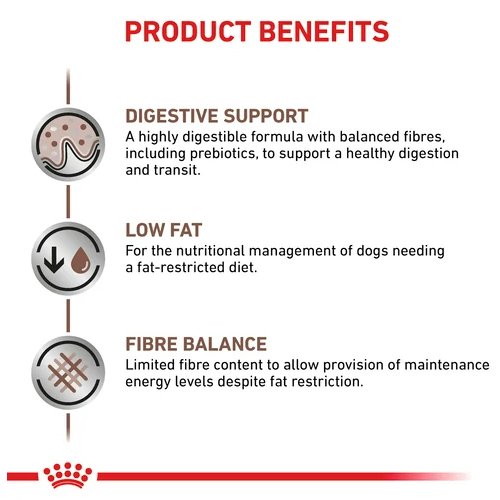 PRODUCT BENEFITS

DIGESTIVE SUPPORT
A highly digestible formula with balanced fibres, including prebiotics, to support a healthy digestion and transit.

LOW FAT
For the nutritional management of dogs needing a fat-restricted diet.

FIBRE BALANCE
Limited fibre content to allow provision of maintenance energy levels despite fat restriction.